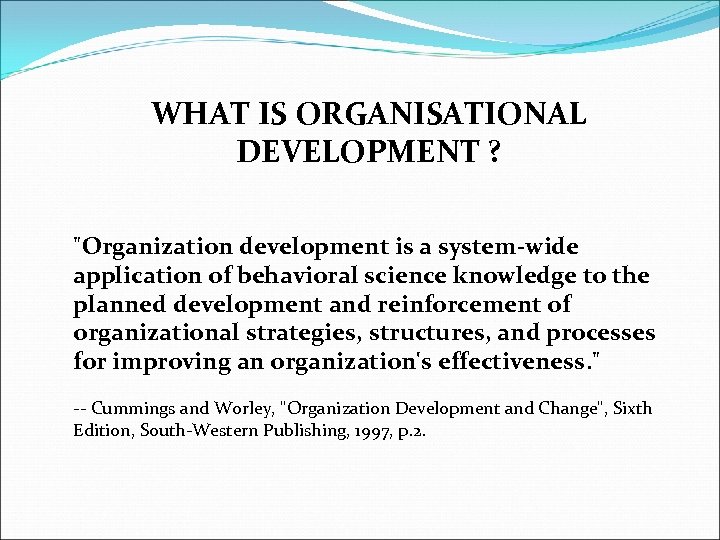 WHAT IS ORGANISATIONAL DEVELOPMENT ?

"Organization development is a system-wide application of behavioral science knowledge to the planned development and reinforcement of organizational strategies, structures, and processes for improving an organization's effectiveness."

-- Cummings and Worley, "Organization Development and Change", Sixth Edition, South-Western Publishing, 1997, p.2.